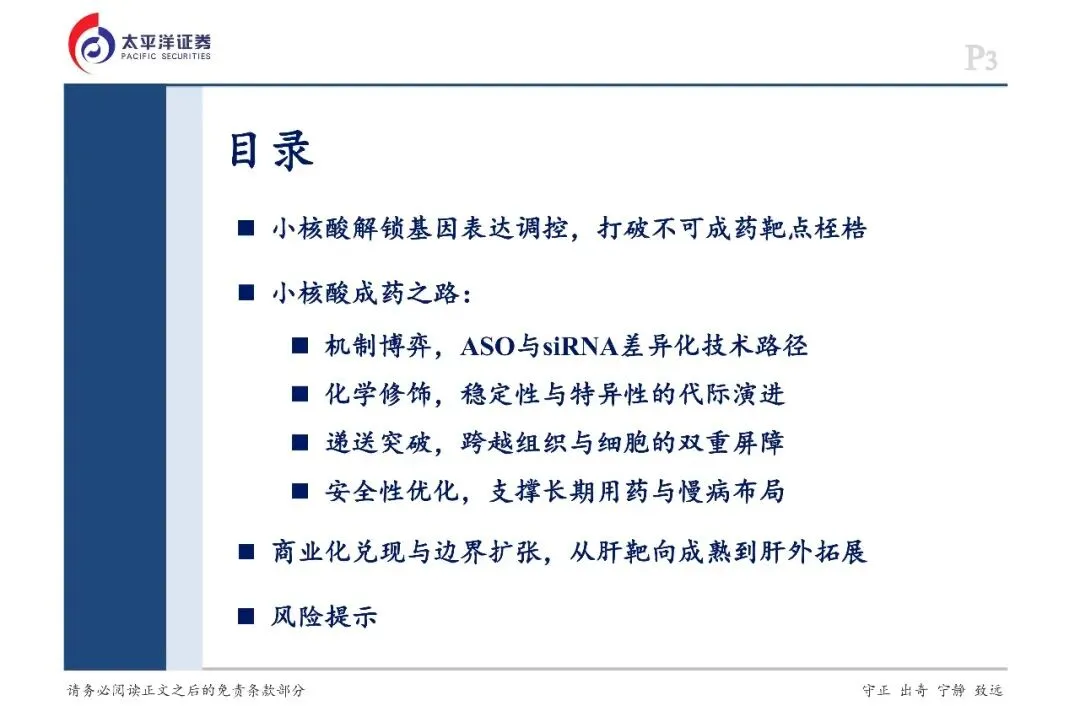 太平洋证券
PACIFIC SECURITIES

P3

目录

■ 小核酸解锁基因表达调控，打破不可成药靶点桎梏

■ 小核酸成药之路：

■ 机制博弈，ASO与siRNA差异化技术路径

■ 化学修饰，稳定性与特异性的代际演进

■ 递送突破，跨越组织与细胞的双重屏障

■ 安全性优化，支撑长期用药与慢病布局

■ 商业化兑现与边界扩张，从肝靶向成熟到肝外拓展

■ 风险提示

请务必阅读正文之后的免责条款部分

守正 出奇 宁静 致远